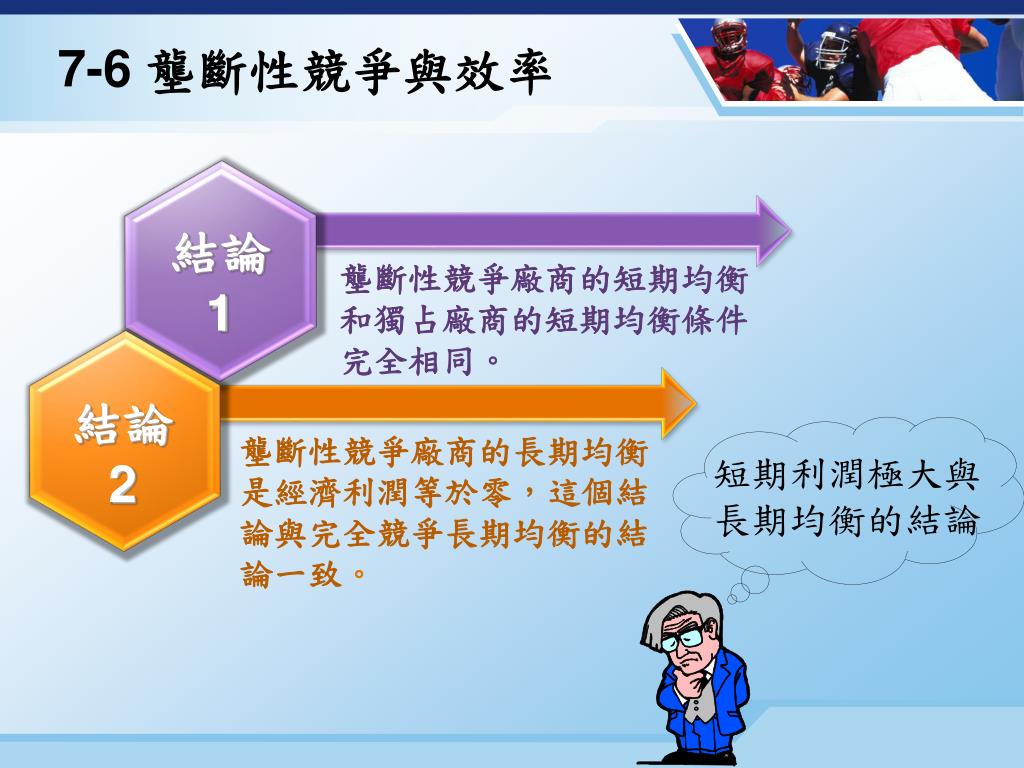 7-6 壟斷性競爭與效率

結論
1

壟斷性競爭廠商的短期均衡和獨占廠商的短期均衡條件完全相同。

結論
2

壟斷性競爭廠商的長期均衡是經濟利潤等於零，這個結論與完全競爭長期均衡的結論一致。

短期利潤極大與長期均衡的結論